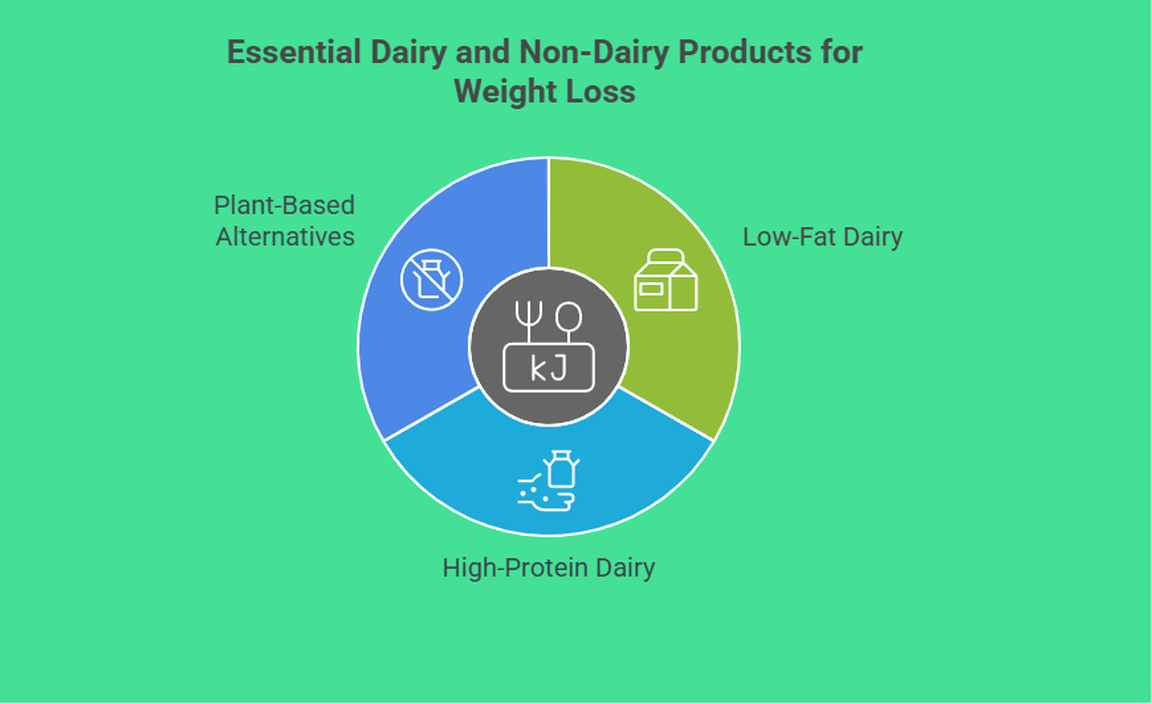 Essential Dairy and Non-Dairy Products for Weight Loss

Plant-Based Alternatives

Low-Fat Dairy

kJ

High-Protein Dairy